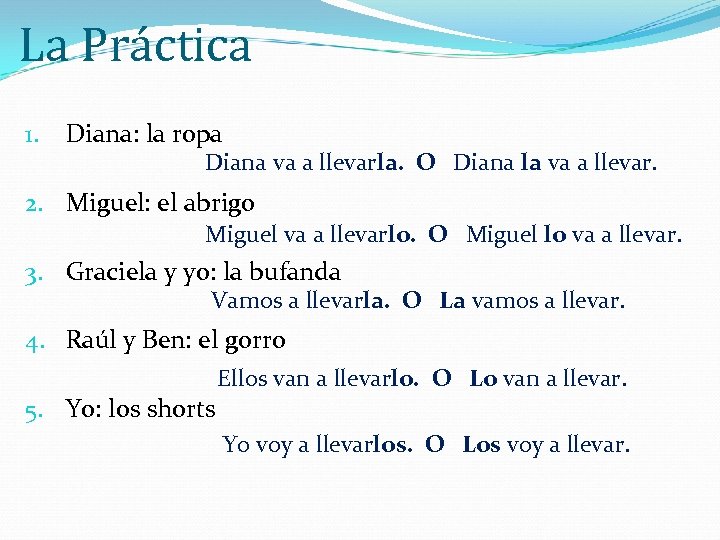 La Práctica

1. Diana: la ropa
Diana va a llevarla. O Diana la va a llevar.

2. Miguel: el abrigo
Miguel va a llevarlo. O Miguel lo va a llevar.

3. Graciela y yo: la bufanda
Vamos a llevarla. O La vamos a llevar.

4. Raúl y Ben: el gorro
Ellos van a llevarlo. O Lo van a llevar.

5. Yo: los shorts
Yo voy a llevarlos. O Los voy a llevar.